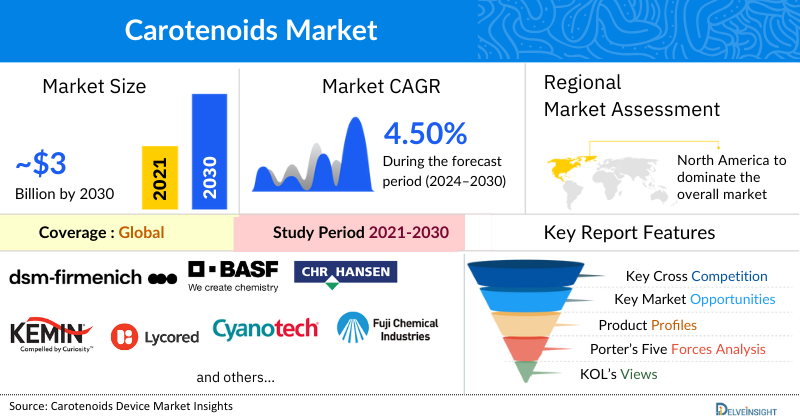 Carotenoids Market

Market Size

~$3
Billion by 2030

2021
2030

Market CAGR

4.50%
During the forecast period (2024–2030)

Regional Market Assessment

North America to dominate the overall market

Coverage : Global

Study Period 2021-2030

Key Report Features

dsm-firmenich

BASF
We create chemistry

CHR HANSEN

KEMIN
Compelled by Curiosity™

Lycored

Cyanotech

Fuji Chemical Industries

and others...

Key Cross Competition
Key Market Opportunities
Product Profiles
Porter's Five Forces Analysis
KOL's Views

Source: Carotenoids Device Market Insights

DELVEINSIGHT